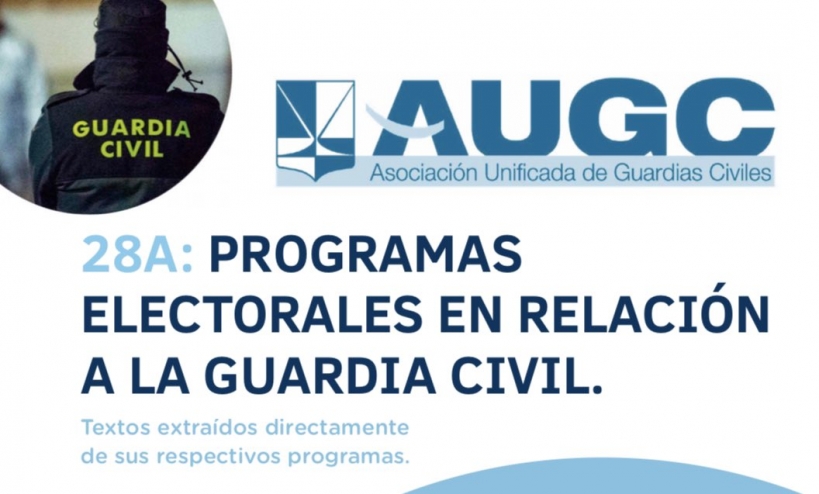 GUARDIA CIVIL

AUGC
Asociación Unificada de Guardias Civiles

28A: PROGRAMAS ELECTORALES EN RELACIÓN A LA GUARDIA CIVIL.

Textos extraídos directamente de sus respectivos programas.